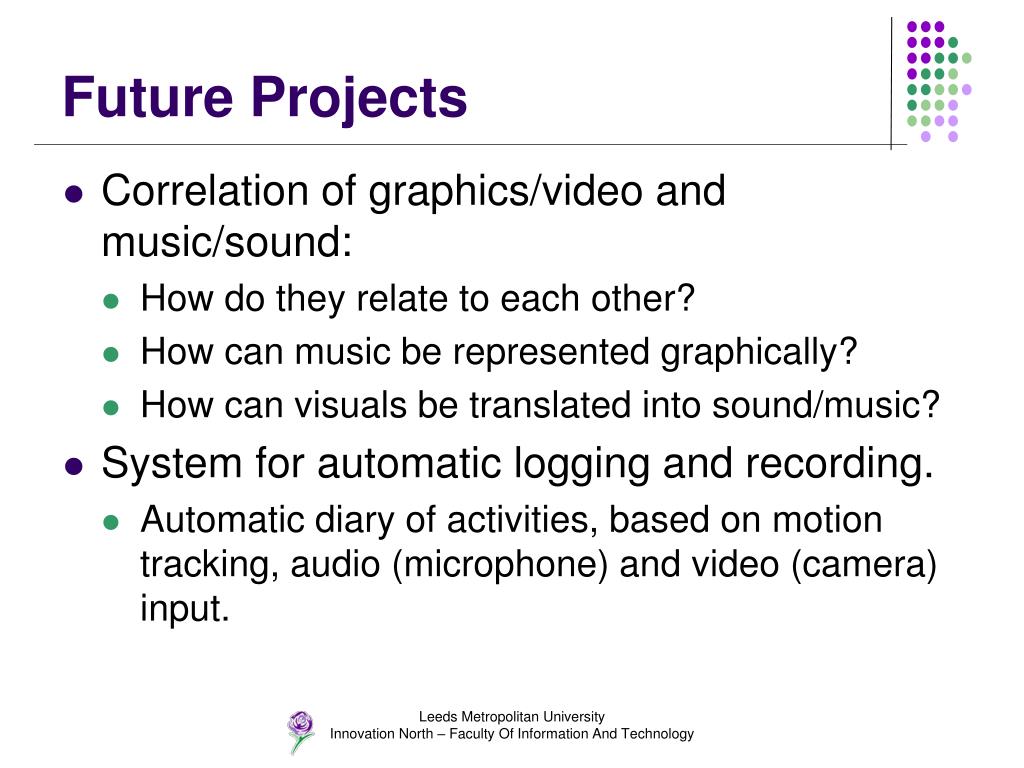 Future Projects

- Correlation of graphics/video and music/sound:
  - How do they relate to each other?
  - How can music be represented graphically?
  - How can visuals be translated into sound/music?
- System for automatic logging and recording.
  - Automatic diary of activities, based on motion tracking, audio (microphone) and video (camera) input.

Leeds Metropolitan University
Innovation North – Faculty Of Information And Technology